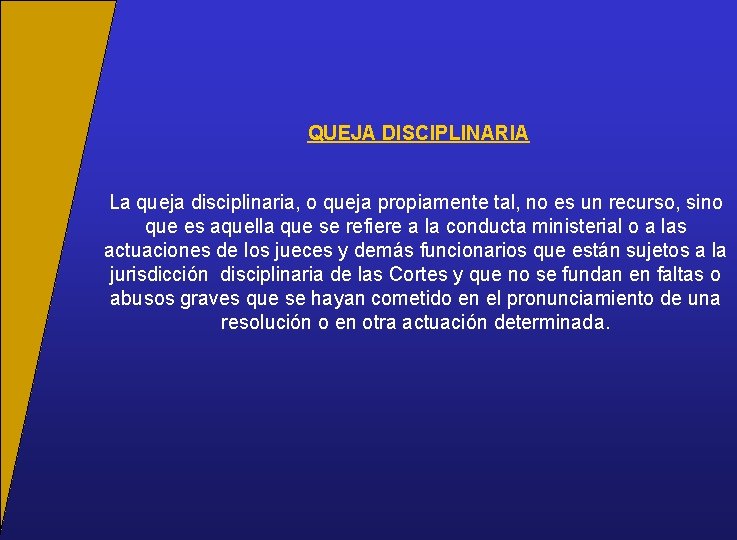 QUEJA DISCIPLINARIA

La queja disciplinaria, o queja propiamente tal, no es un recurso, sino que es aquella que se refiere a la conducta ministerial o a las actuaciones de los jueces y demás funcionarios que están sujetos a la jurisdicción disciplinaria de las Cortes y que no se fundan en faltas o abusos graves que se hayan cometido en el pronunciamiento de una resolución o en otra actuación determinada.